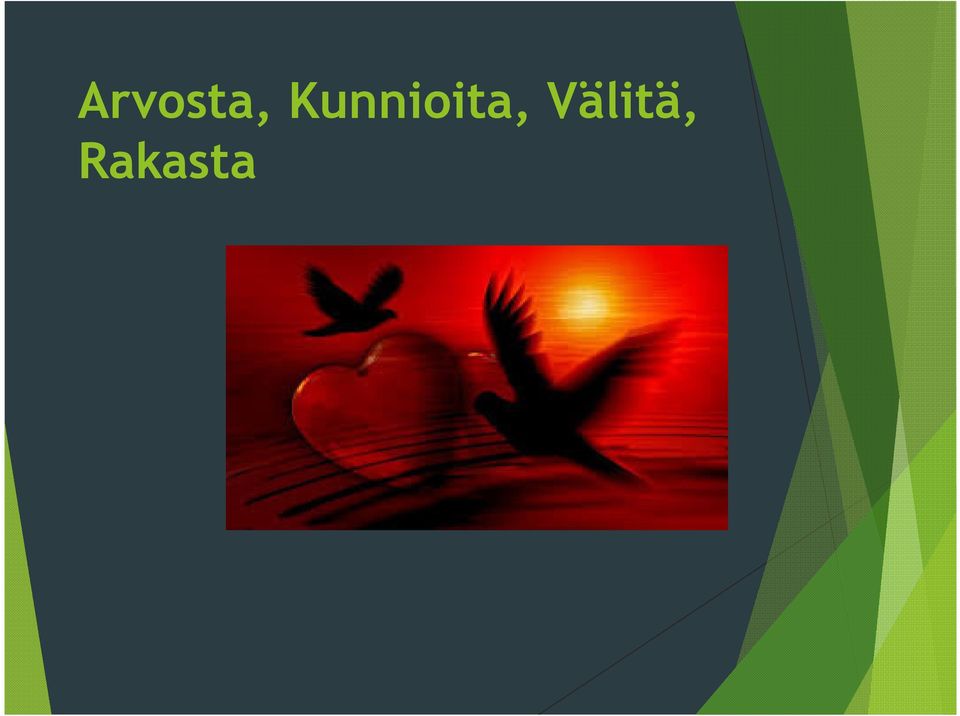 Arvosta, Kunnioita, Välitä, Rakasta